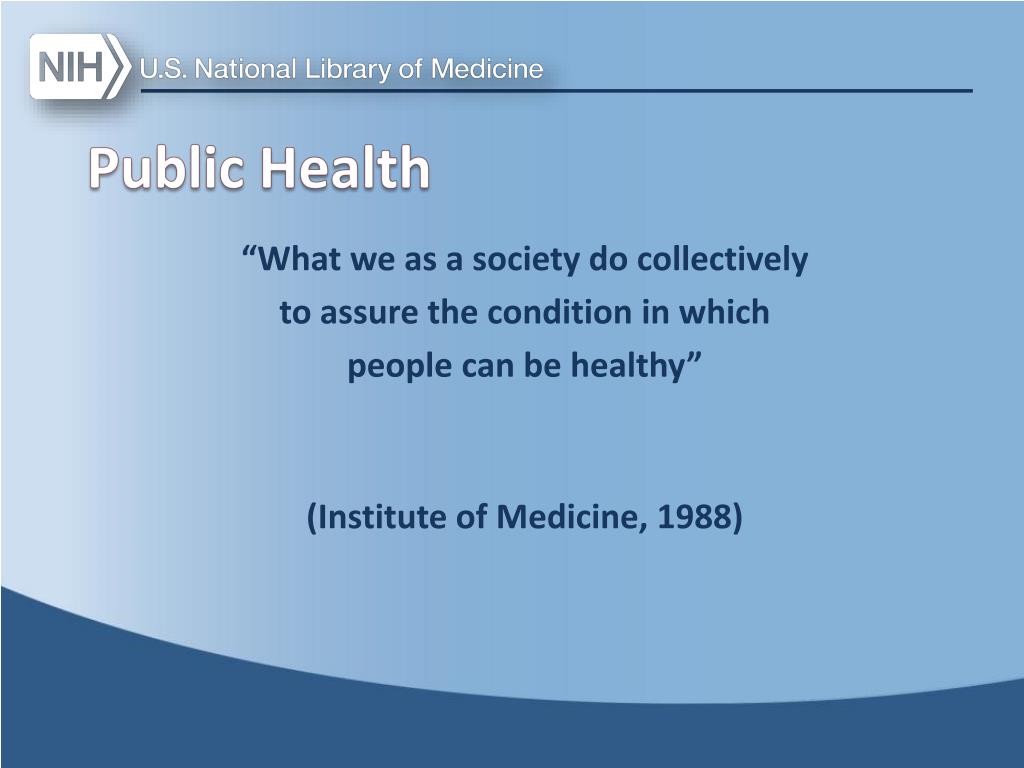 NIH U.S. National Library of Medicine

Public Health

“What we as a society do collectively to assure the condition in which people can be healthy”

(Institute of Medicine, 1988)